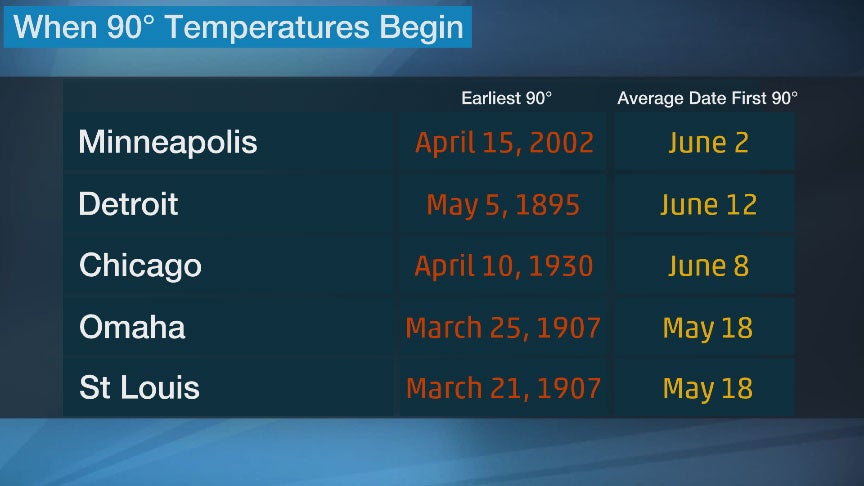 When 90° Temperatures Begin

| | Earliest 90° | Average Date First 90° |
|---|---|---|
| Minneapolis | April 15, 2002 | June 2 |
| Detroit | May 5, 1895 | June 12 |
| Chicago | April 10, 1930 | June 8 |
| Omaha | March 25, 1907 | May 18 |
| St Louis | March 21, 1907 | May 18 |